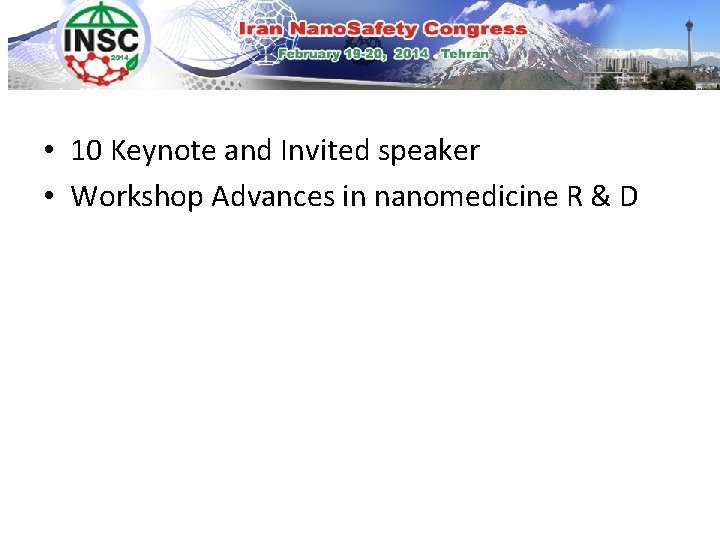 INSC
2014

Iran NanoSafety Congress
February 19-20, 2014 . Tehran

• 10 Keynote and Invited speaker
• Workshop Advances in nanomedicine R & D